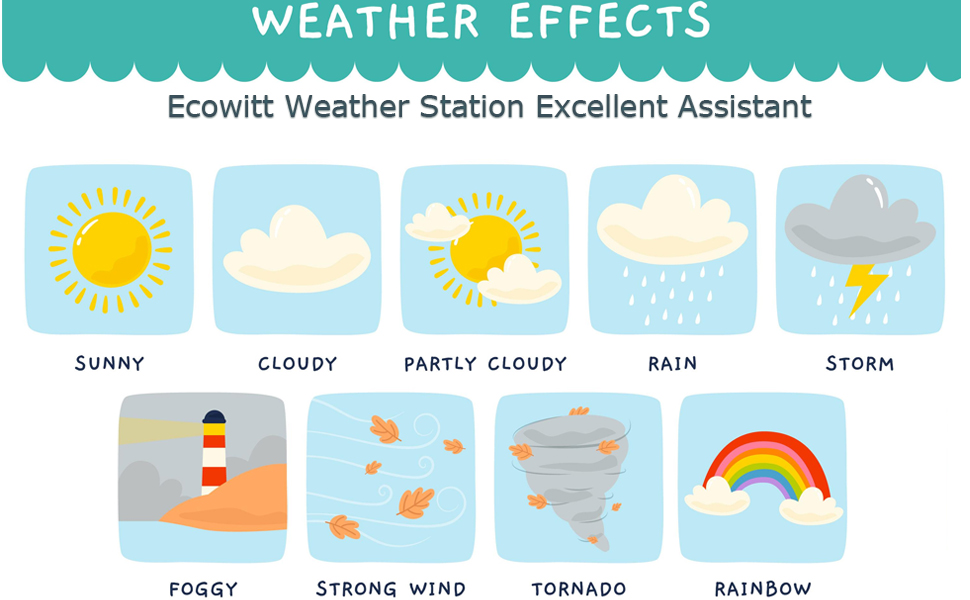 WEATHER EFFECTS

Ecowitt Weather Station Excellent Assistant

SUNNY

CLOUDY

PARTLY CLOUDY

RAIN

STORM

FOGGY

STRONG WIND

TORNADO

RAINBOW